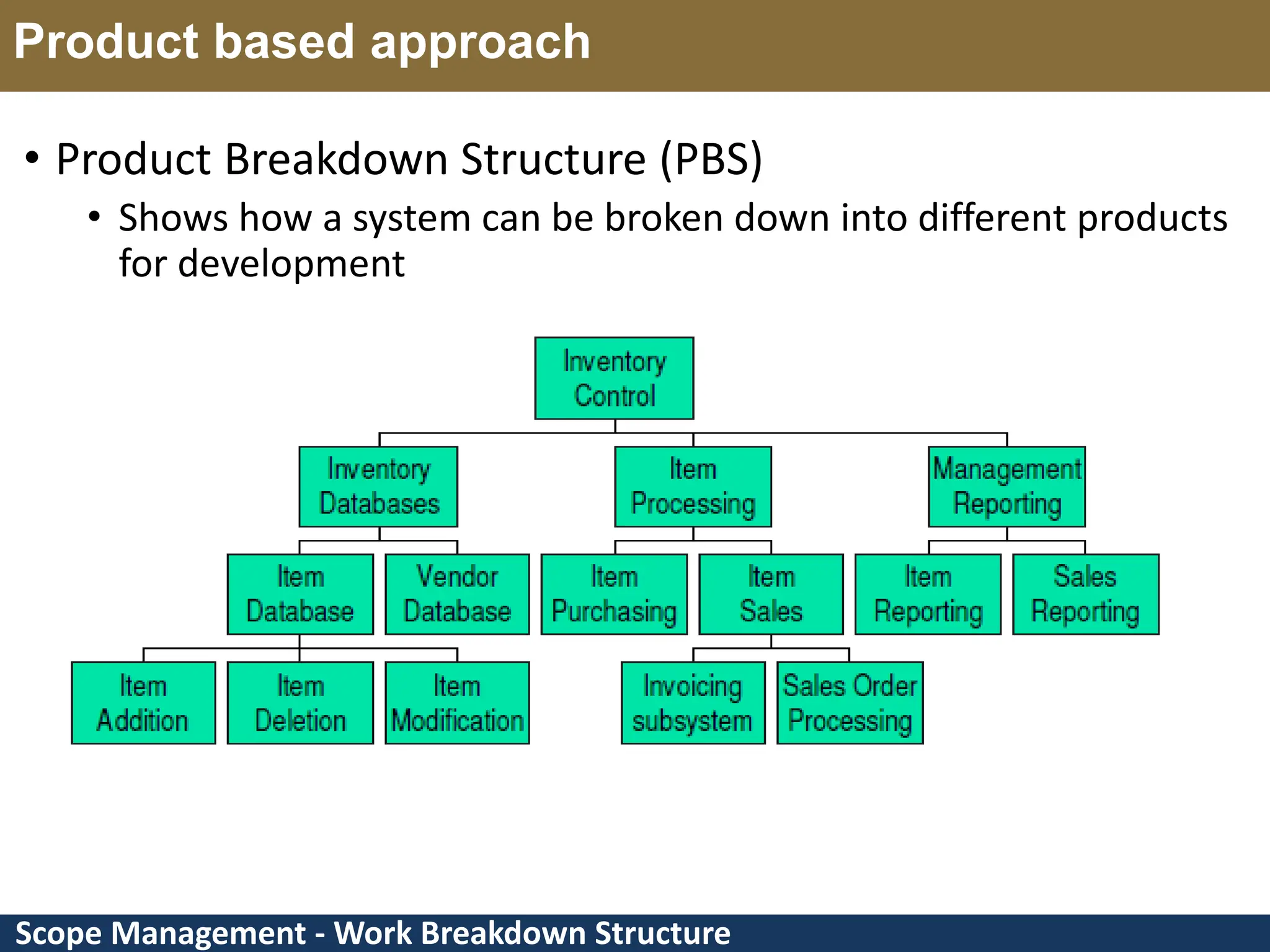 Product based approach

• Product Breakdown Structure (PBS)
  • Shows how a system can be broken down into different products for development

Inventory Control

Inventory Databases

Item Processing

Management Reporting

Item Database

Vendor Database

Item Purchasing

Item Sales

Item Reporting

Sales Reporting

Item Addition

Item Deletion

Item Modification

Invoicing subsystem

Sales Order Processing

Scope Management - Work Breakdown Structure